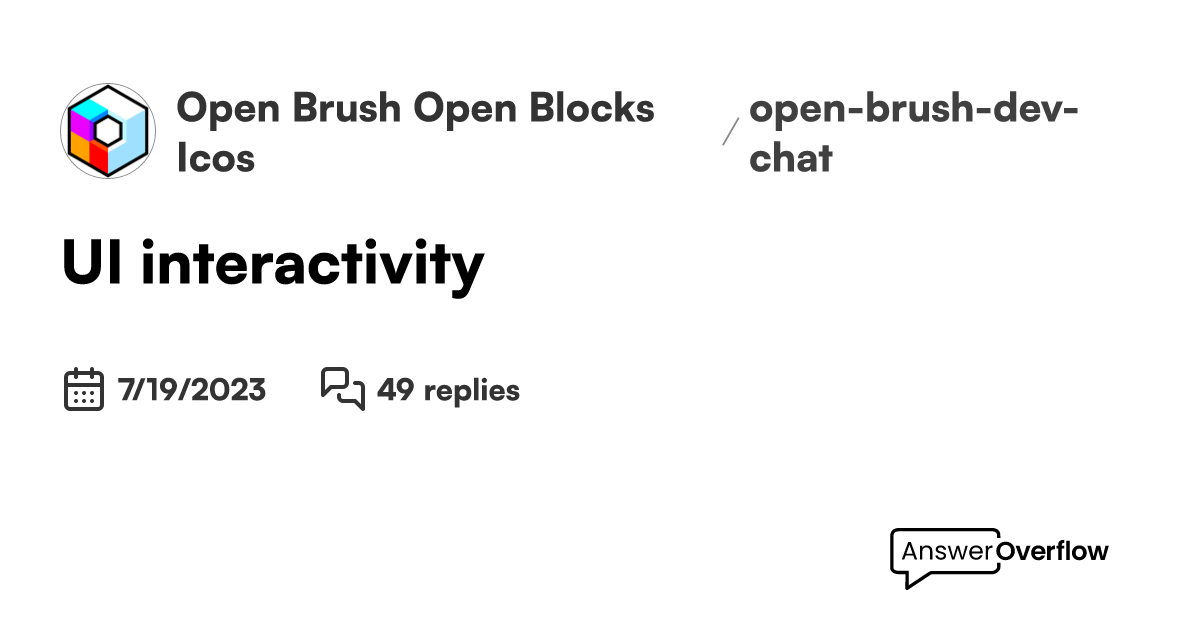 Open Brush Open Blocks Icos

/ open-brush-dev-chat

UI interactivity

7/19/2023

49 replies

AnswerOverflow